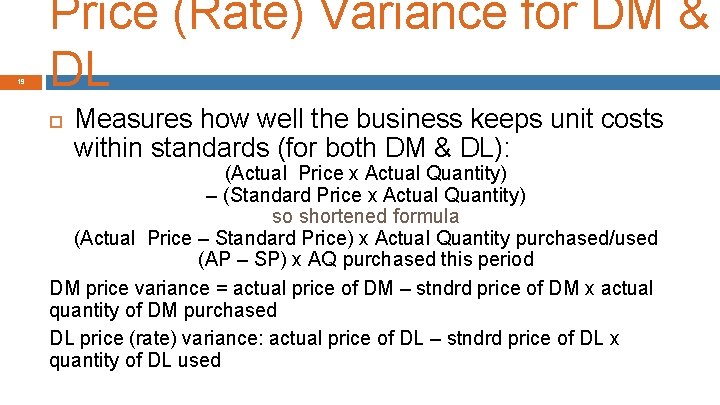 Price (Rate) Variance for DM & DL

19

Measures how well the business keeps unit costs within standards (for both DM & DL):

(Actual Price x Actual Quantity)
– (Standard Price x Actual Quantity)
so shortened formula
(Actual Price – Standard Price) x Actual Quantity purchased/used
(AP – SP) x AQ purchased this period

DM price variance = actual price of DM – stndrd price of DM x actual quantity of DM purchased

DL price (rate) variance: actual price of DL – stndrd price of DL x quantity of DL used